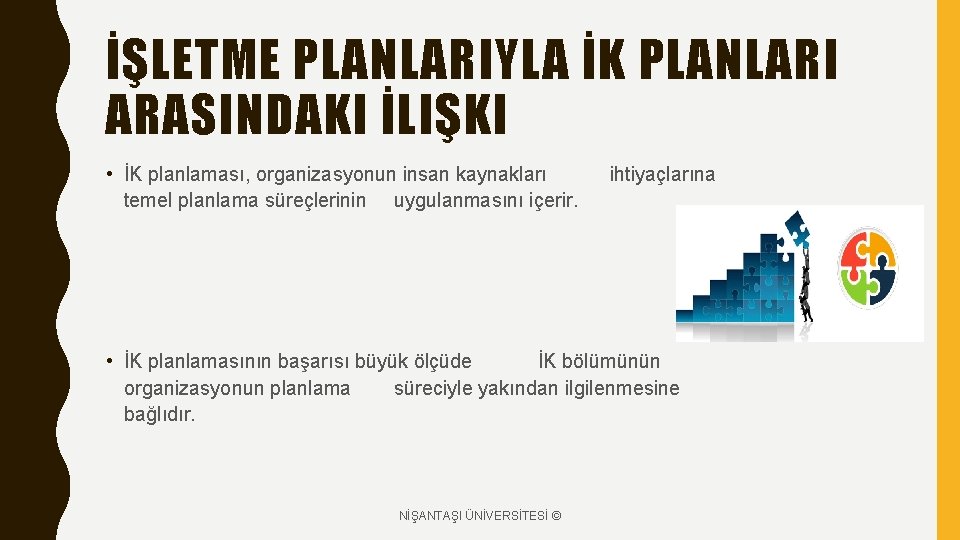 İŞLETME PLANLARIYLA İK PLANLARI ARASINDAKI İLIŞKI

• İK planlaması, organizasyonun insan kaynakları ihtiyaçlarına temel planlama süreçlerinin uygulanmasını içerir.

• İK planlamasının başarısı büyük ölçüde İK bölümünün organizasyonun planlama süreciyle yakından ilgilenmesine bağlıdır.

NİŞANTAŞI ÜNİVERSİTESİ ©